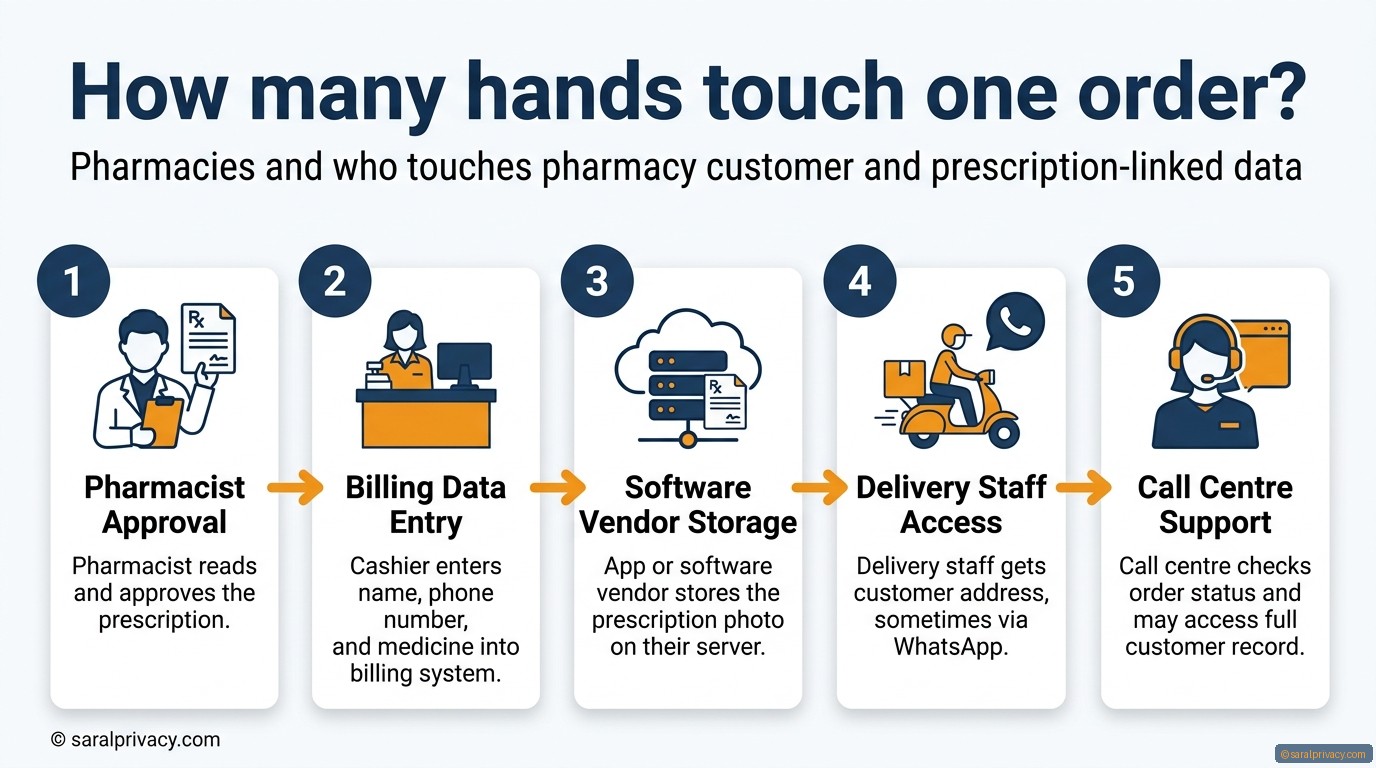 How many hands touch one order?

Pharmacies and who touches pharmacy customer and prescription-linked data

1

Rx

Pharmacist Approval

Pharmacist reads and approves the prescription.

2

Billing Data Entry

Cashier enters name, phone number, and medicine into billing system.

3

Rx

Software Vendor Storage

App or software vendor stores the prescription photo on their server.

4

Delivery Staff Access

Delivery staff gets customer address, sometimes via WhatsApp.

5

Call Centre Support

Call centre checks order status and may access full customer record.

© saralprivacy.com

©saralprivacy.com